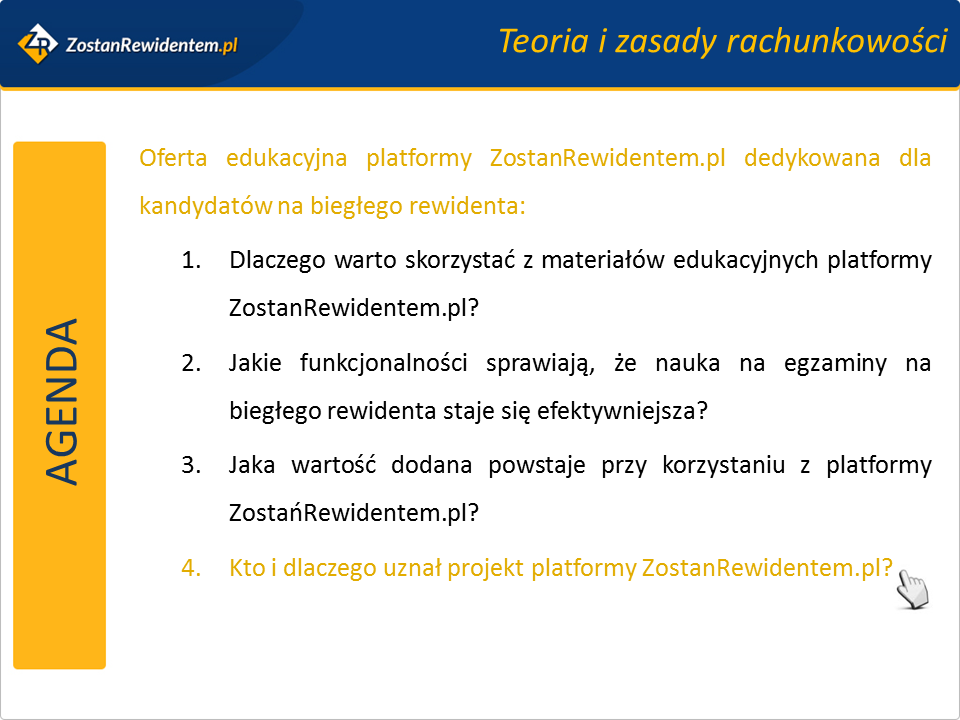 ZR ZostanRewidentem.pl

Teoria i zasady rachunkowości

AGENDA

Oferta edukacyjna platformy ZostanRewidentem.pl dedykowana dla kandydatów na biegłego rewidenta:

1. Dlaczego warto skorzystać z materiałów edukacyjnych platformy ZostanRewidentem.pl?
2. Jakie funkcjonalności sprawiają, że nauka na egzaminy na biegłego rewidenta staje się efektywniejsza?
3. Jaka wartość dodana powstaje przy korzystaniu z platformy ZostańRewidentem.pl?
4. Kto i dlaczego uznał projekt platformy ZostanRewidentem.pl?